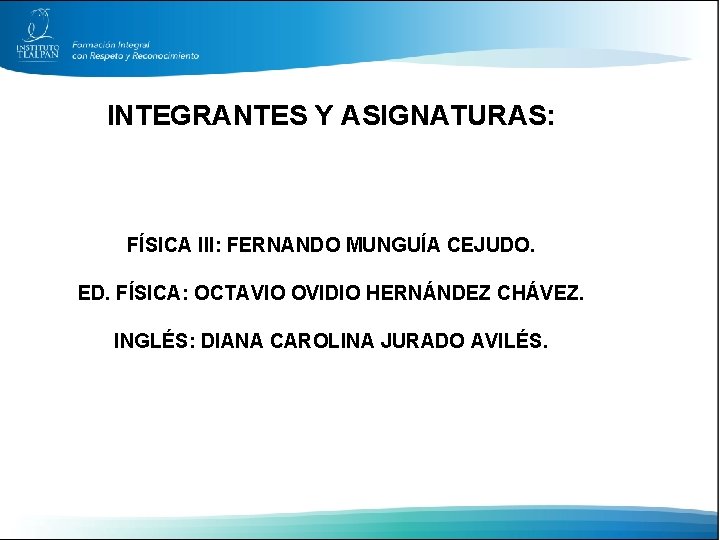 INSTITUTO TLALPAN

Formación Integral con Respeto y Reconocimiento

INTEGRANTES Y ASIGNATURAS:

FÍSICA III: FERNANDO MUNGUÍA CEJUDO.

ED. FÍSICA: OCTAVIO OVIDIO HERNÁNDEZ CHÁVEZ.

INGLÉS: DIANA CAROLINA JURADO AVILÉS.